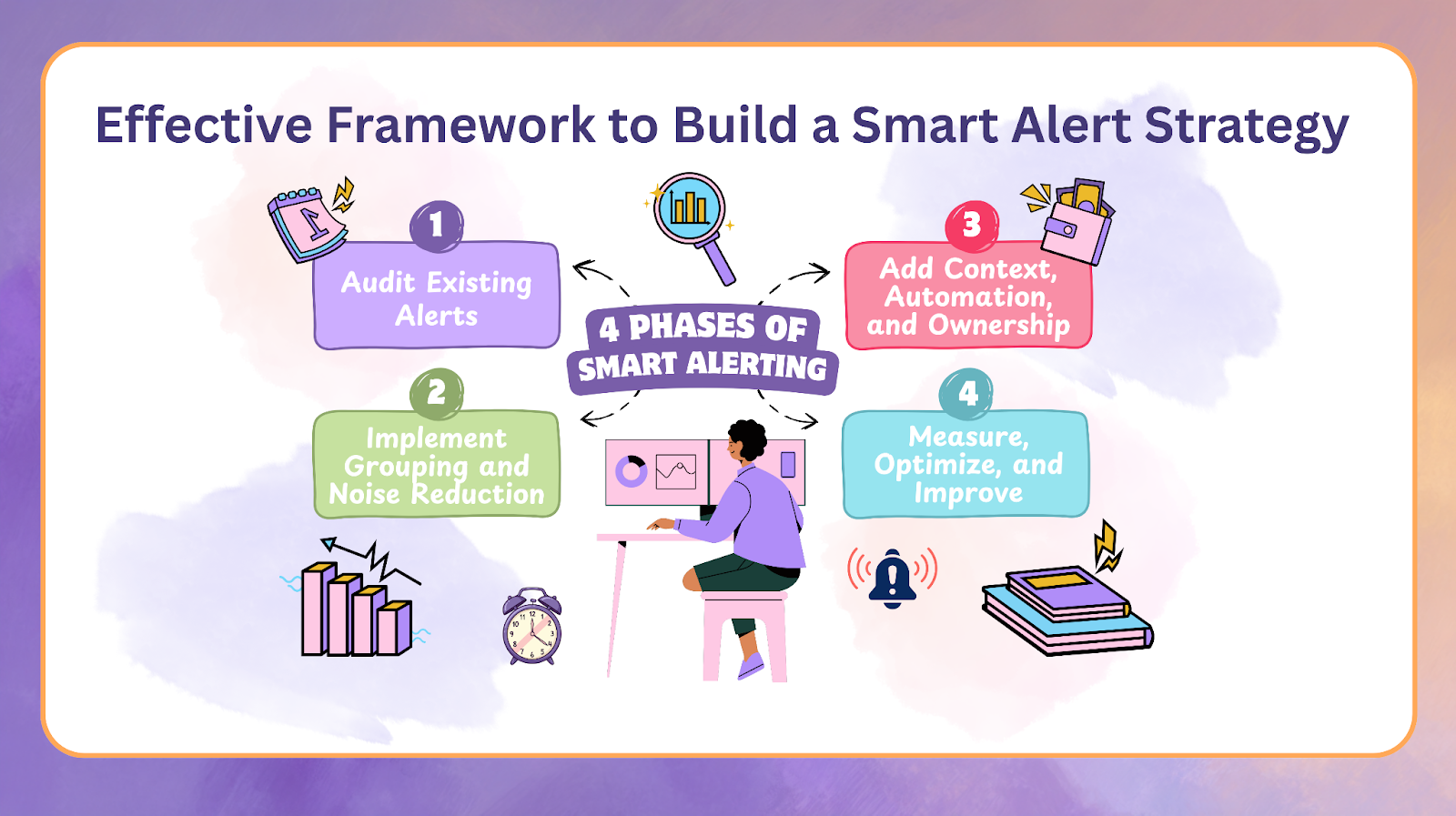 Effective Framework to Build a Smart Alert Strategy

4 PHASES OF SMART ALERTING

1
Audit Existing Alerts

2
Implement Grouping and Noise Reduction

3
Add Context, Automation, and Ownership

4
Measure, Optimize, and Improve